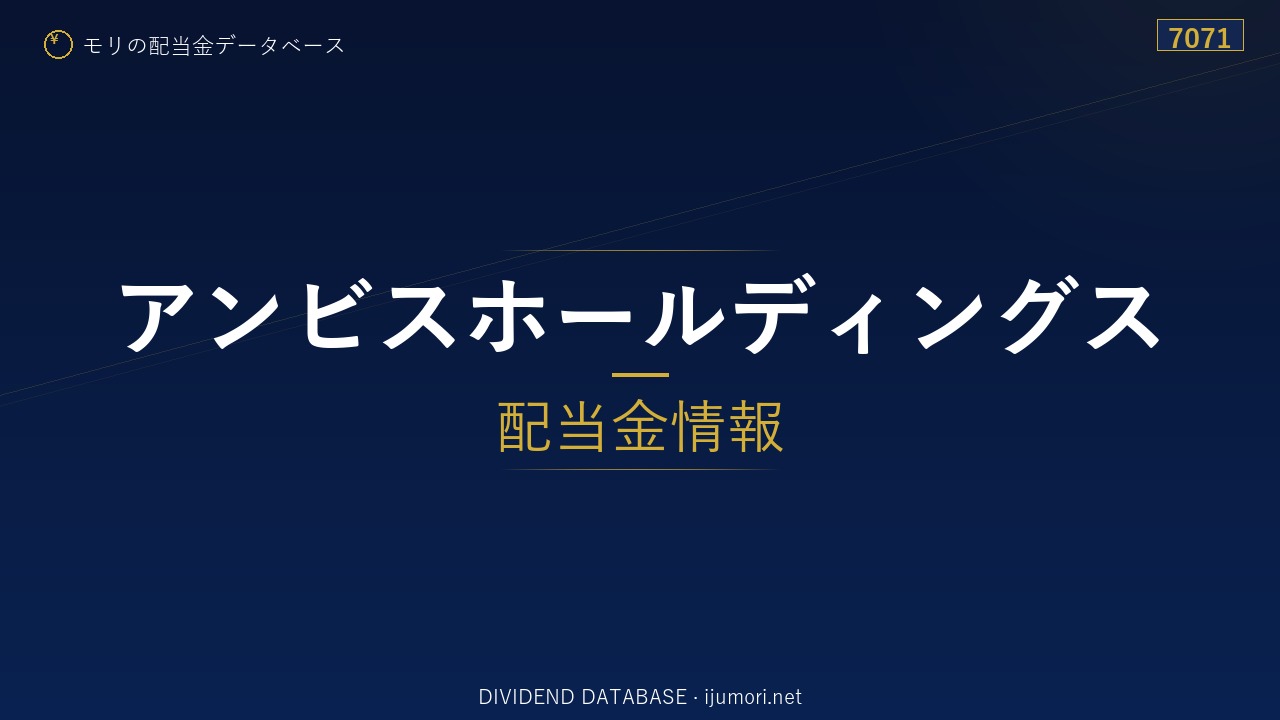 ¥ モリの配当金データベース

7071

アンビスホールディングス

配当金情報

DIVIDEND DATABASE · ijumori.net